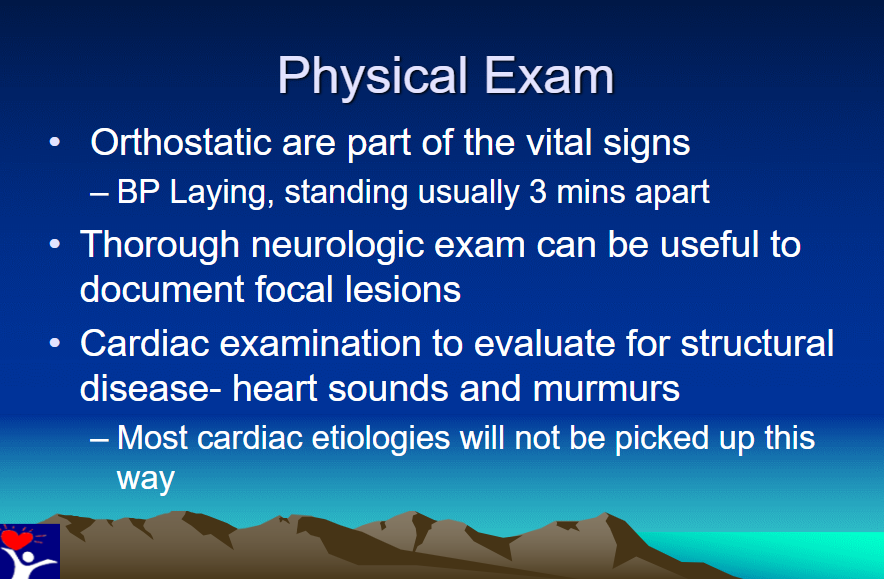 Physical Exam

• Orthostatic are part of the vital signs
– BP Laying, standing usually 3 mins apart

• Thorough neurologic exam can be useful to document focal lesions

• Cardiac examination to evaluate for structural disease- heart sounds and murmurs
– Most cardiac etiologies will not be picked up this way